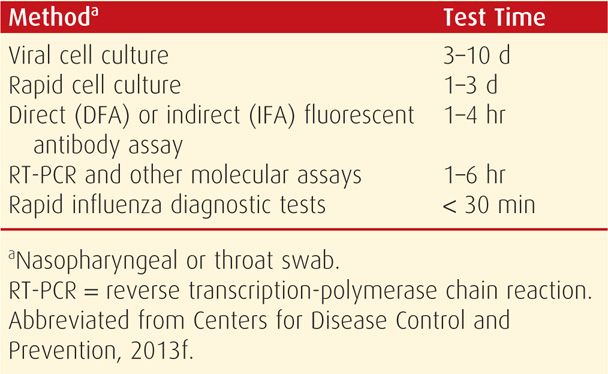 | Method$^a$ | Test Time |
|---|---|
| Viral cell culture | 3–10 d |
| Rapid cell culture | 1–3 d |
| Direct (DFA) or indirect (IFA) fluorescent antibody assay | 1–4 hr |
| RT-PCR and other molecular assays | 1–6 hr |
| Rapid influenza diagnostic tests | < 30 min |

$^a$Nasopharyngeal or throat swab.
RT-PCR = reverse transcription-polymerase chain reaction.
Abbreviated from Centers for Disease Control and Prevention, 2013f.